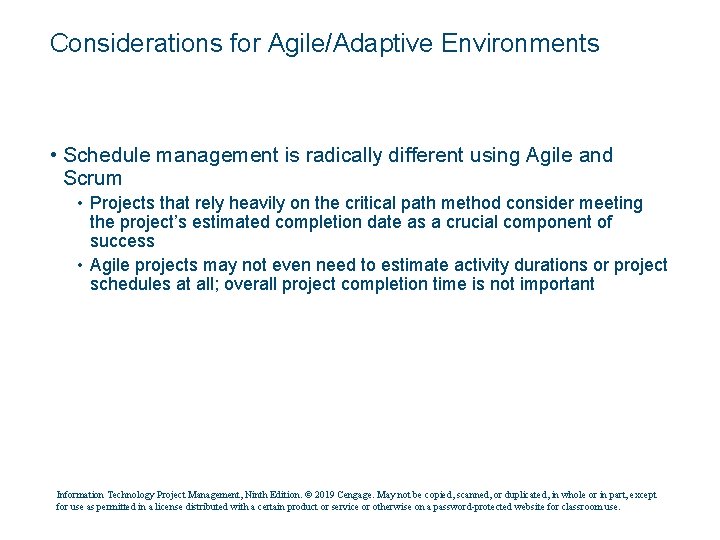 Considerations for Agile/Adaptive Environments

• Schedule management is radically different using Agile and Scrum

• Projects that rely heavily on the critical path method consider meeting the project's estimated completion date as a crucial component of success

• Agile projects may not even need to estimate activity durations or project schedules at all; overall project completion time is not important

Information Technology Project Management, Ninth Edition. © 2019 Cengage. May not be copied, scanned, or duplicated, in whole or in part, except for use as permitted in a license distributed with a certain product or service or otherwise on a password-protected website for classroom use.